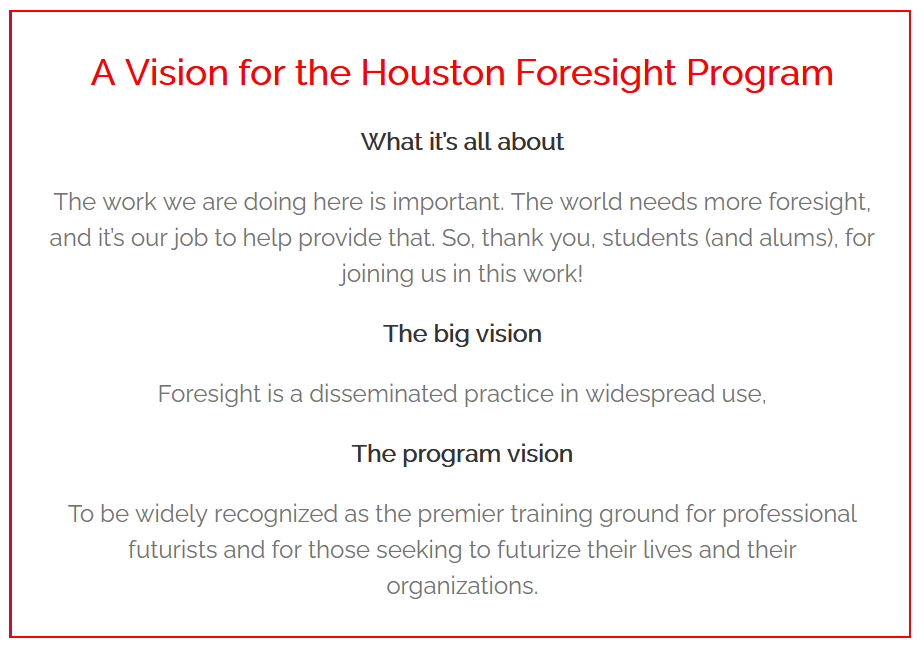 A Vision for the Houston Foresight Program

What it's all about

The work we are doing here is important. The world needs more foresight, and it's our job to help provide that. So, thank you, students (and alums), for joining us in this work!

The big vision

Foresight is a disseminated practice in widespread use,

The program vision

To be widely recognized as the premier training ground for professional futurists and for those seeking to futurize their lives and their organizations.